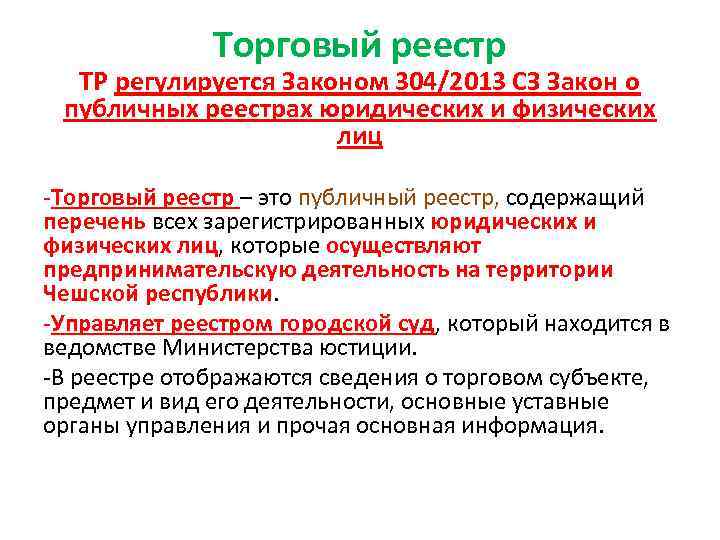 Торговый реестр

ТР регулируется Законом 304/2013 СЗ Закон о публичных реестрах юридических и физических лиц

-Торговый реестр – это публичный реестр, содержащий перечень всех зарегистрированных юридических и физических лиц, которые осуществляют предпринимательскую деятельность на территории Чешской республики.

-Управляет реестром городской суд, который находится в ведомстве Министерства юстиции.

-В реестре отображаются сведения о торговом субъекте, предмет и вид его деятельности, основные уставные органы управления и прочая основная информация.